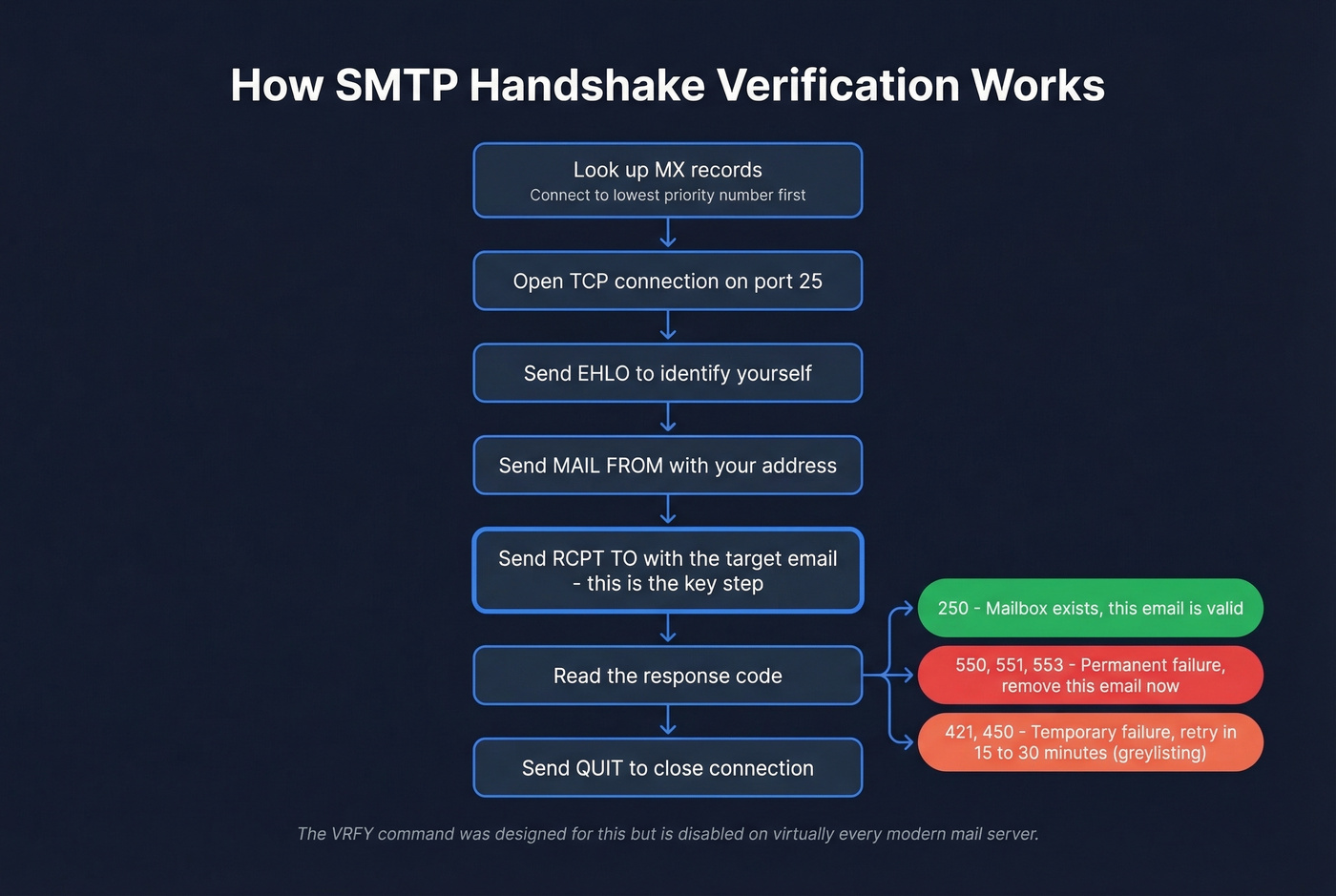 How SMTP Handshake Verification Works

Look up MX records
Connect to lowest priority number first

Open TCP connection on port 25

Send EHLO to identify yourself

Send MAIL FROM with your address

Send RCPT TO with the target email - this is the key step

Read the response code

250 - Mailbox exists, this email is valid

550, 551, 553 - Permanent failure, remove this email now

421, 450 - Temporary failure, retry in 15 to 30 minutes (greylisting)

Send QUIT to close connection

The VRFY command was designed for this but is disabled on virtually every modern mail server.